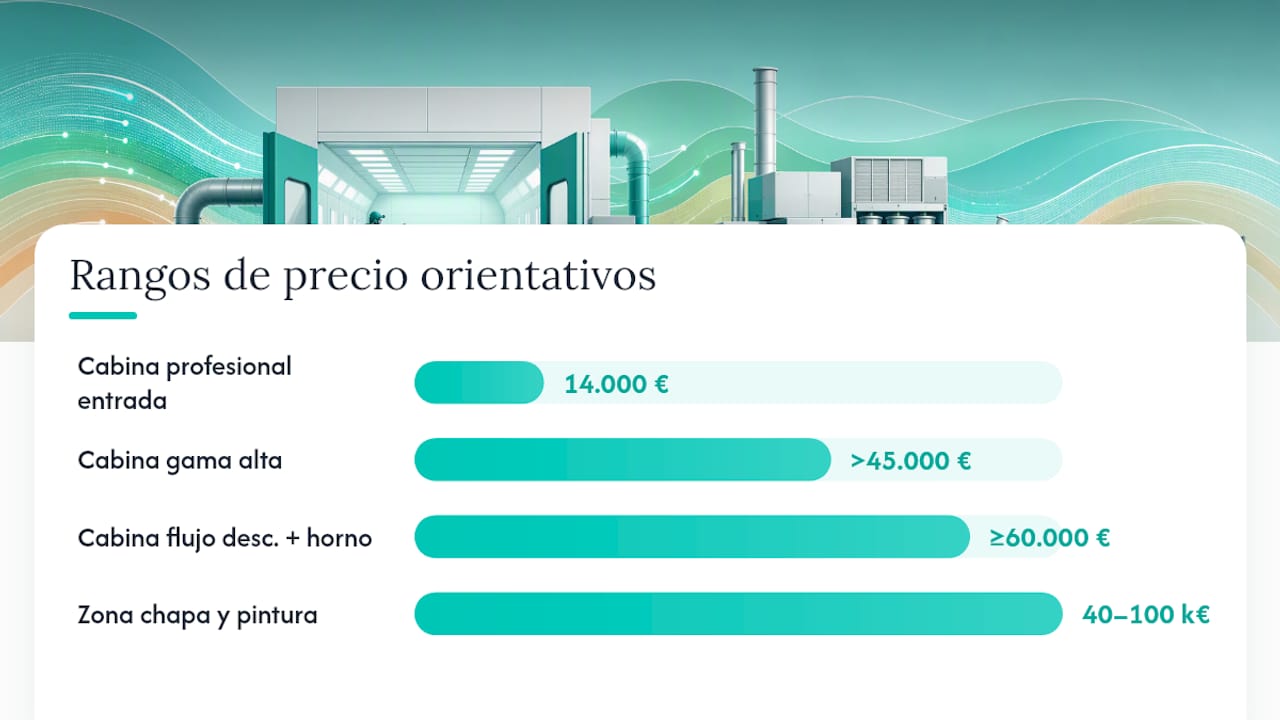 Rangos de precio orientativos

Cabina profesional entrada 14.000 €

Cabina gama alta >45.000 €

Cabina flujo desc. + horno ≥60.000 €

Zona chapa y pintura 40–100 k€